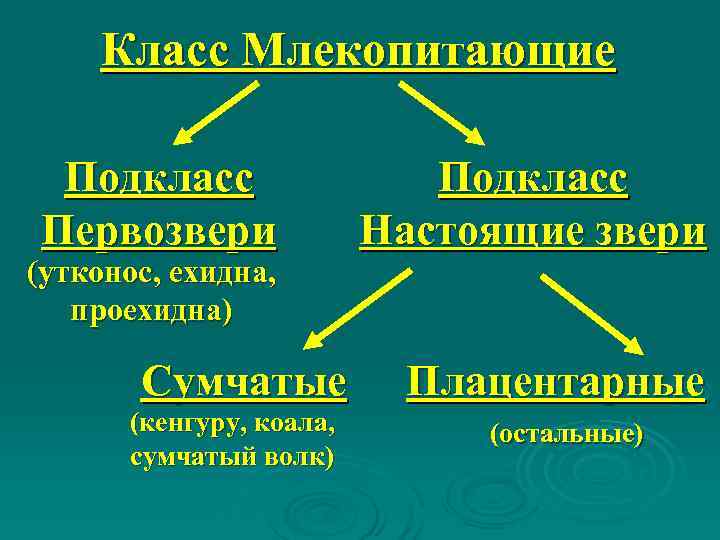 Класс Млекопитающие

Подкласс Первозвери
(утконос, ехидна, проехидна)

Подкласс Настоящие звери

Сумчатые
(кенгуру, коала, сумчатый волк)

Плацентарные
(остальные)